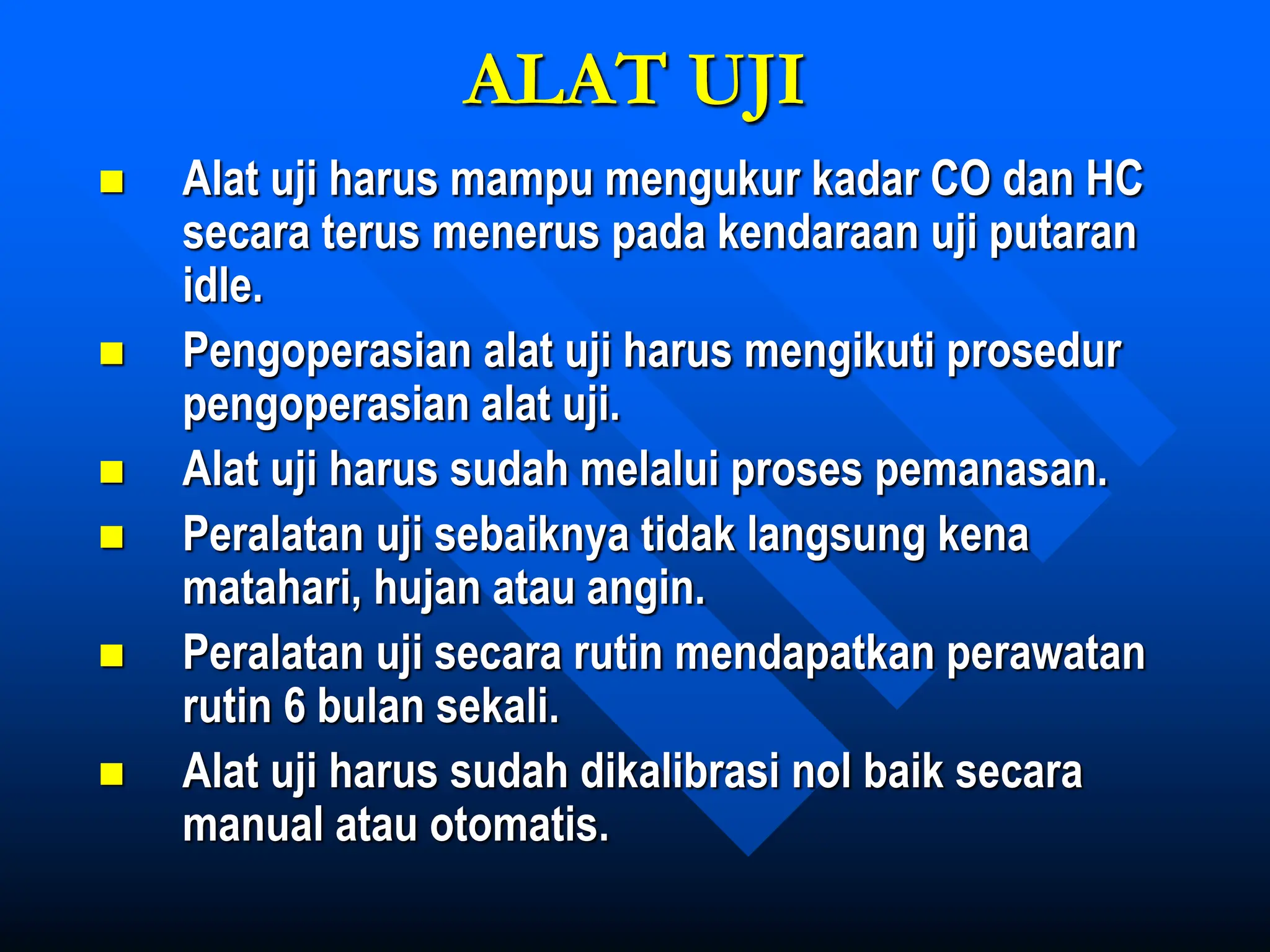 ALAT UJI

- Alat uji harus mampu mengukur kadar CO dan HC secara terus menerus pada kendaraan uji putaran idle.
- Pengoperasian alat uji harus mengikuti prosedur pengoperasian alat uji.
- Alat uji harus sudah melalui proses pemanasan.
- Peralatan uji sebaiknya tidak langsung kena matahari, hujan atau angin.
- Peralatan uji secara rutin mendapatkan perawatan rutin 6 bulan sekali.
- Alat uji harus sudah dikalibrasi nol baik secara manual atau otomatis.